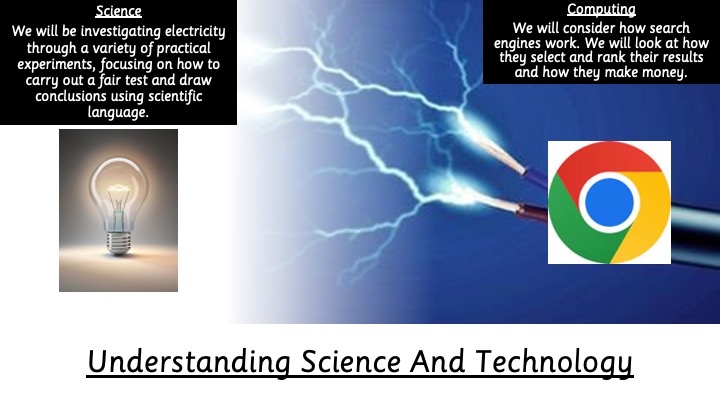 Science
We will be investigating electricity through a variety of practical experiments, focusing on how to carry out a fair test and draw conclusions using scientific language.

Computing
We will consider how search engines work. We will look at how they select and rank their results and how they make money.

Understanding Science And Technology